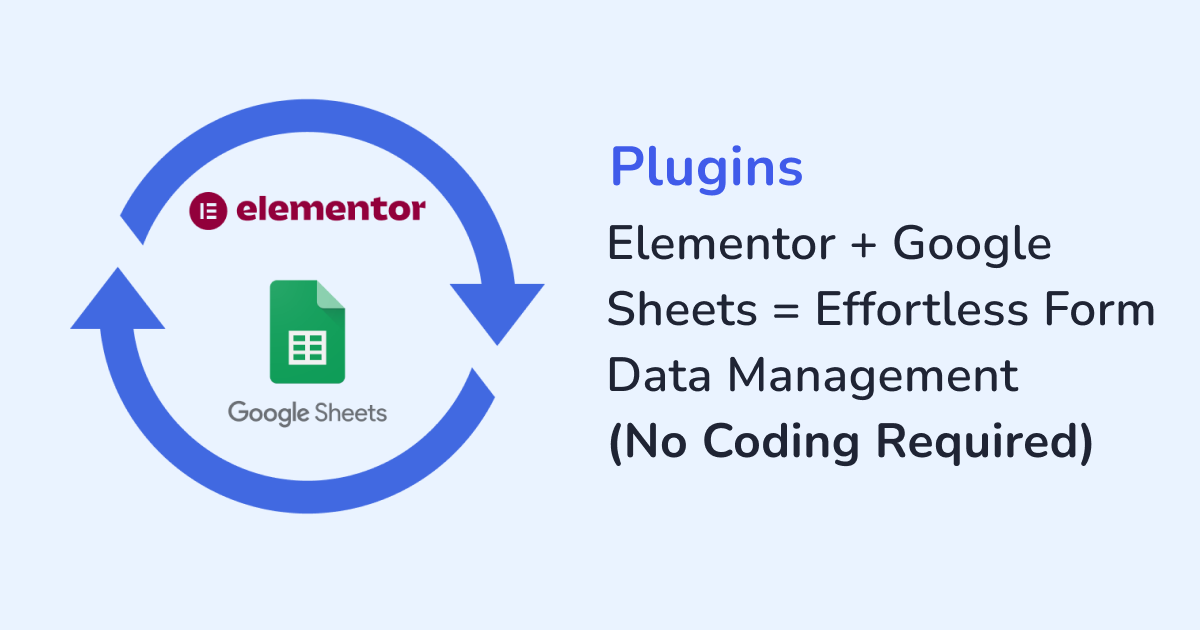 elementor

Google Sheets

Plugins

Elementor + Google Sheets = Effortless Form Data Management (No Coding Required)